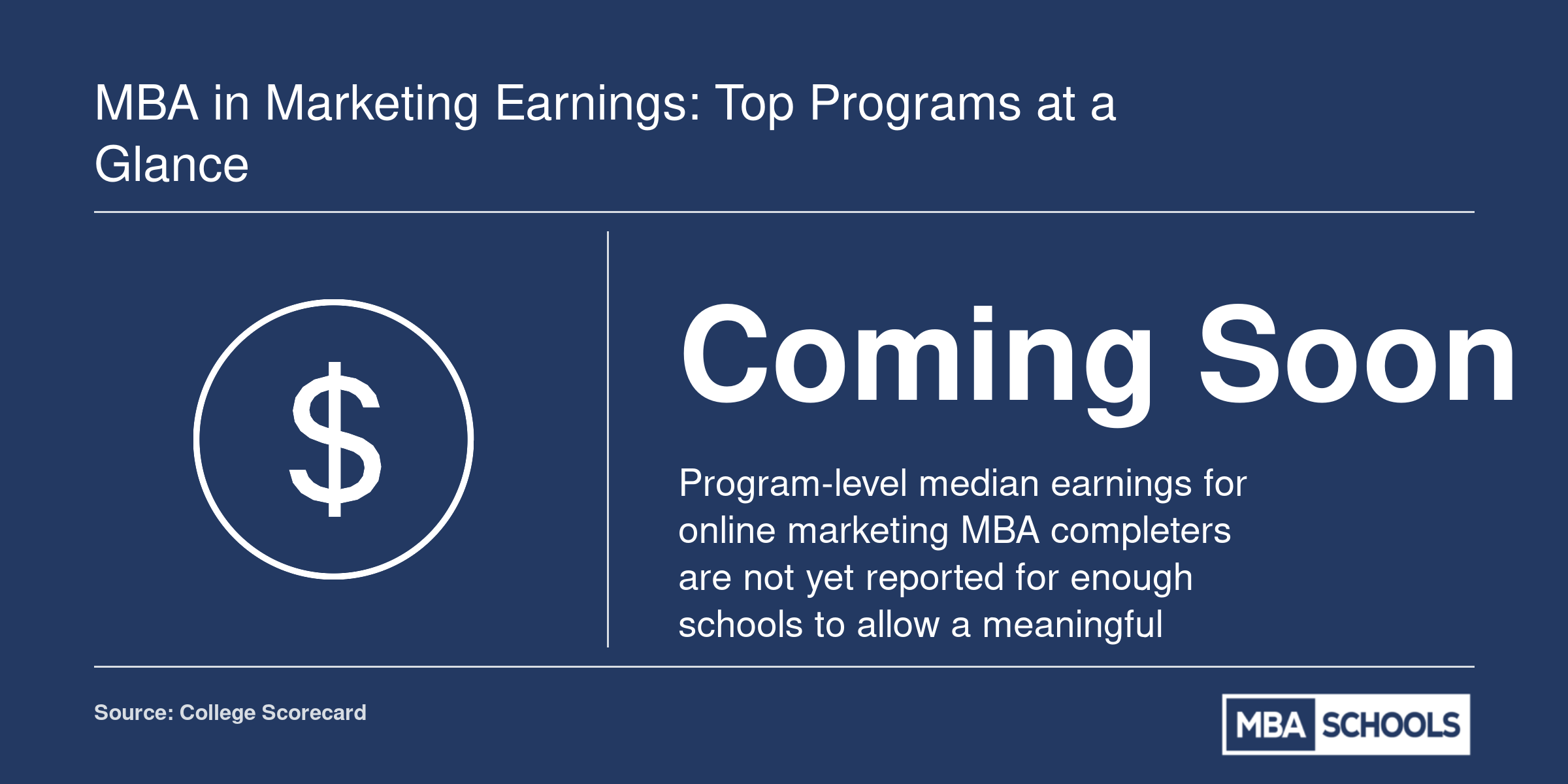 MBA in Marketing Earnings: Top Programs at a Glance

$

Coming Soon

Program-level median earnings for online marketing MBA completers are not yet reported for enough schools to allow a meaningful

Source: College Scorecard

MBA SCHOOLS